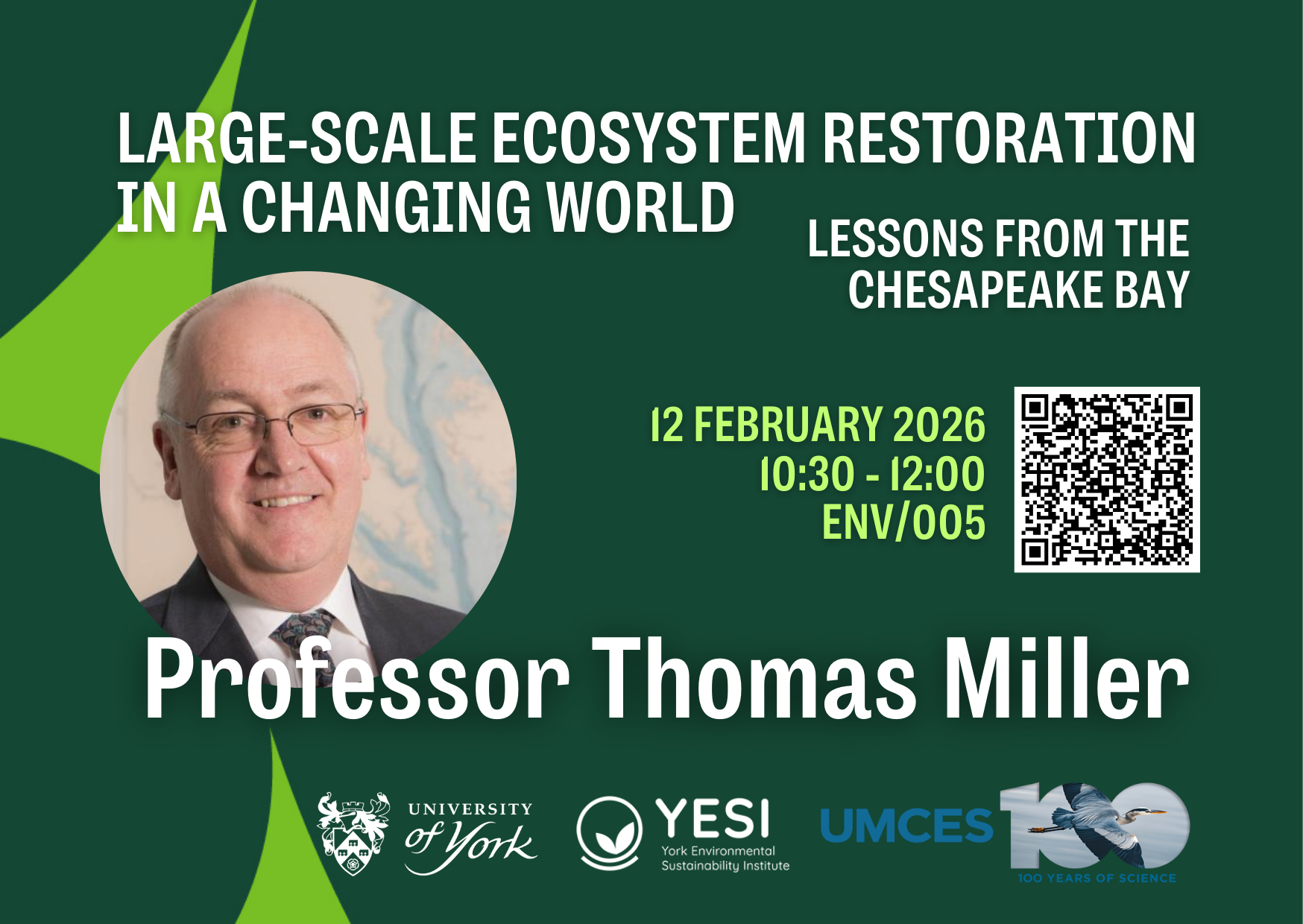 LARGE-SCALE ECOSYSTEM RESTORATION IN A CHANGING WORLD

LESSONS FROM THE CHESAPEAKE BAY

12 FEBRUARY 2026
10:30 - 12:00
ENV/005

Professor Thomas Miller

UNIVERSITY of York

YESI
York Environmental Sustainability Institute

UMCES 100
100 YEARS OF SCIENCE